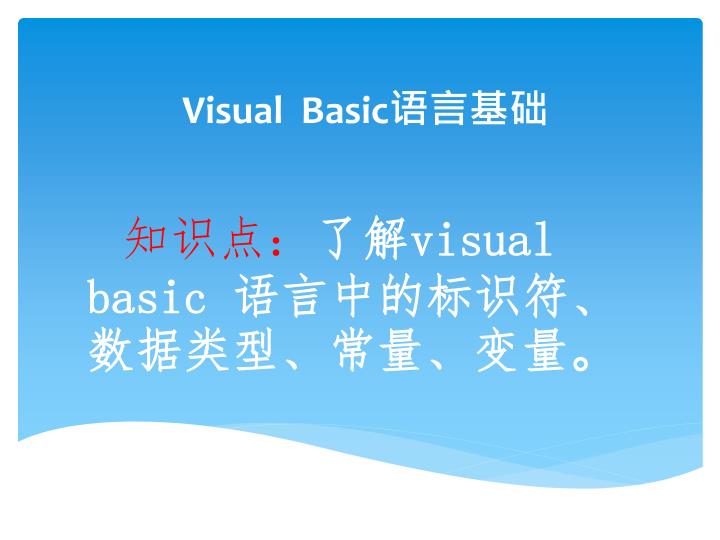 Visual Basic语言基础

知识点：了解visual basic 语言中的标识符、数据类型、常量、变量。